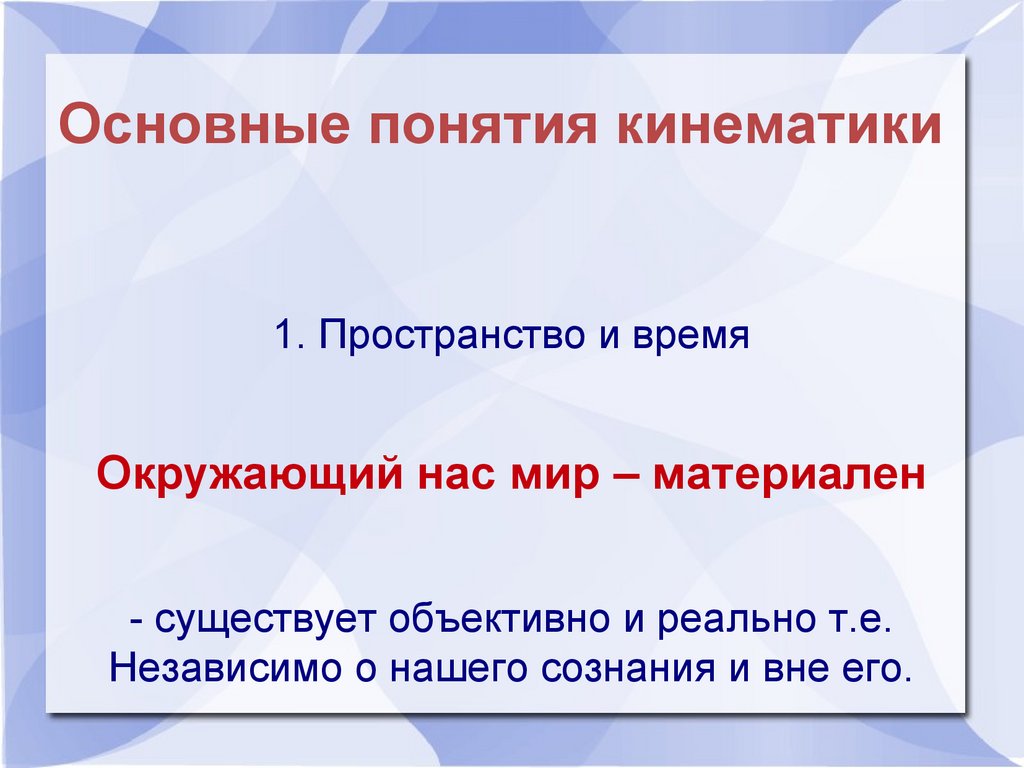 Основные понятия кинематики

1. Пространство и время

Окружающий нас мир – материален

- существует объективно и реально т.е. Независимо о нашего сознания и вне его.